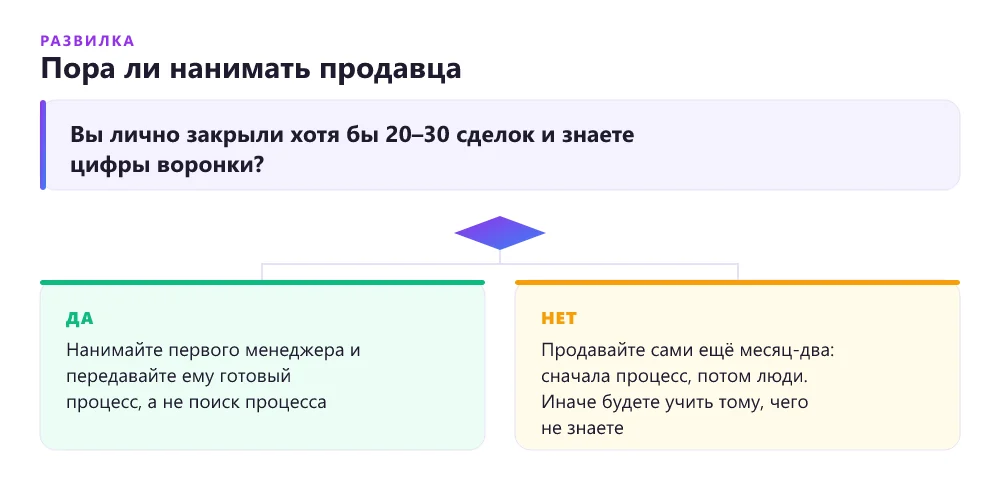 РАЗВИЛКА

Пора ли нанимать продавца

Вы лично закрыли хотя бы 20–30 сделок и знаете цифры воронки?

ДА

Нанимайте первого менеджера и передавайте ему готовый процесс, а не поиск процесса

НЕТ

Продавайте сами ещё месяц-два: сначала процесс, потом люди. Иначе будете учить тому, чего не знаете